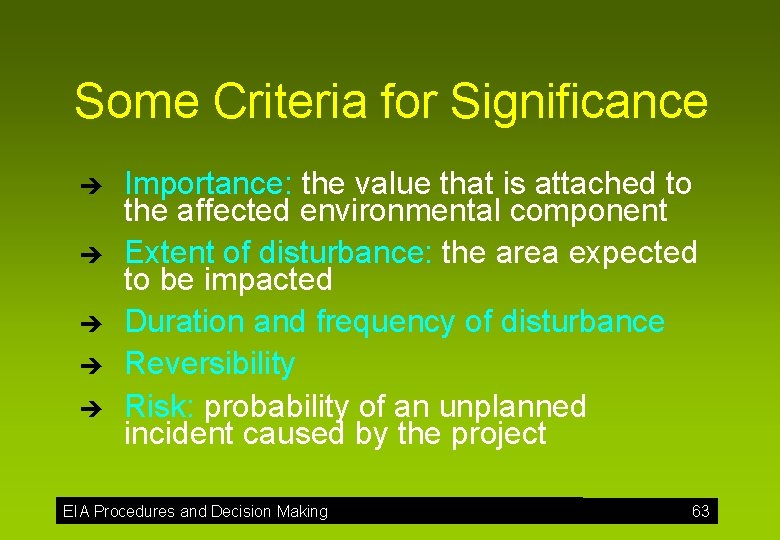 Some Criteria for Significance

➔ Importance: the value that is attached to the affected environmental component

➔ Extent of disturbance: the area expected to be impacted

➔ Duration and frequency of disturbance

➔ Reversibility

➔ Risk: probability of an unplanned incident caused by the project

EIA Procedures and Decision Making 63